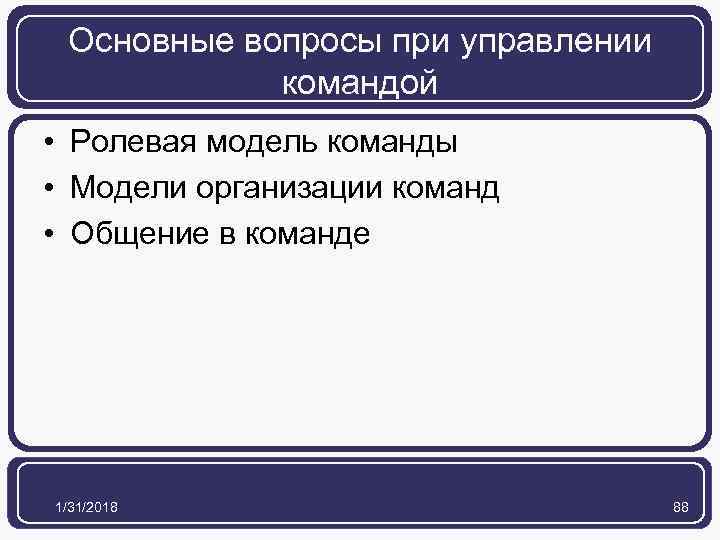 Основные вопросы при управлении командой

• Ролевая модель команды
• Модели организации команд
• Общение в команде

1/31/2018

88